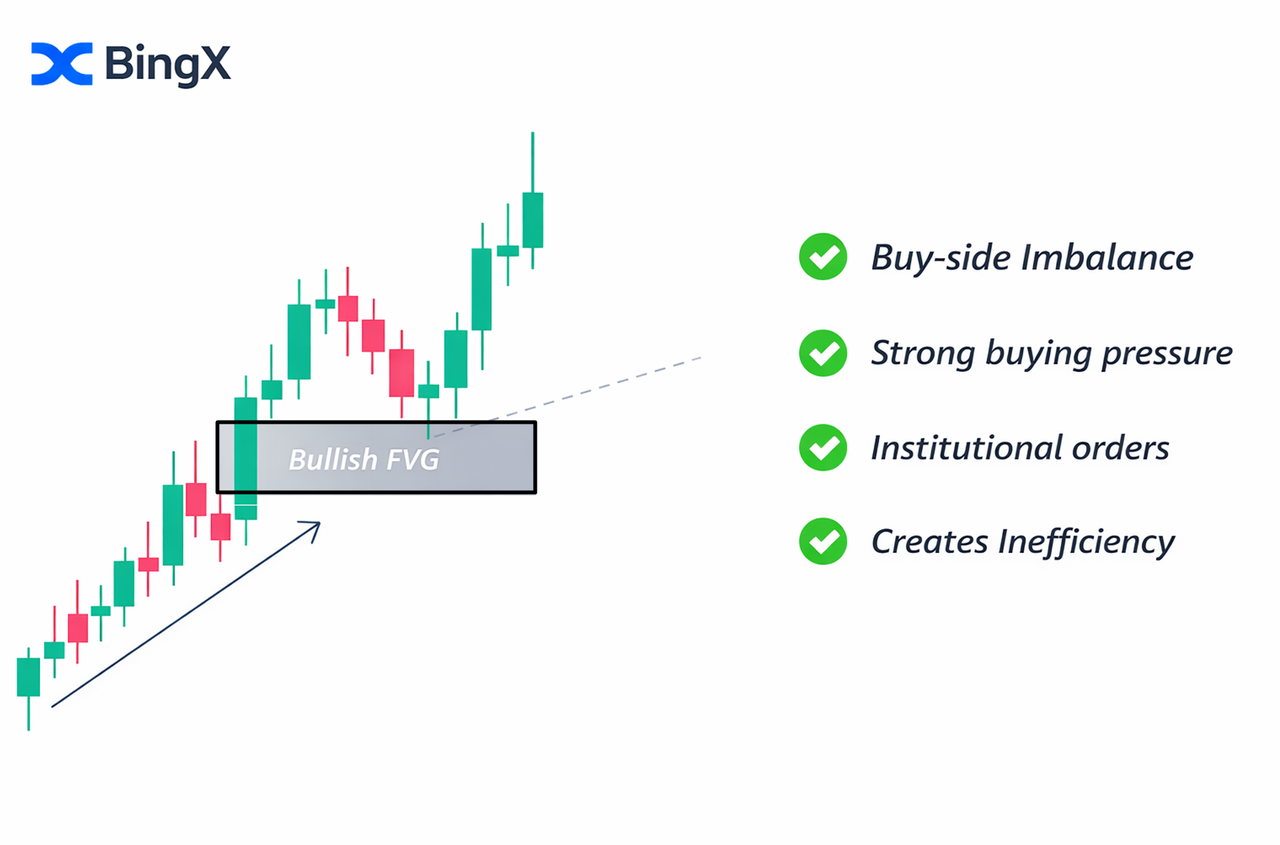 BingX

Bullish FVG

Buy-side Imbalance

Strong buying pressure

Institutional orders

Creates Inefficiency